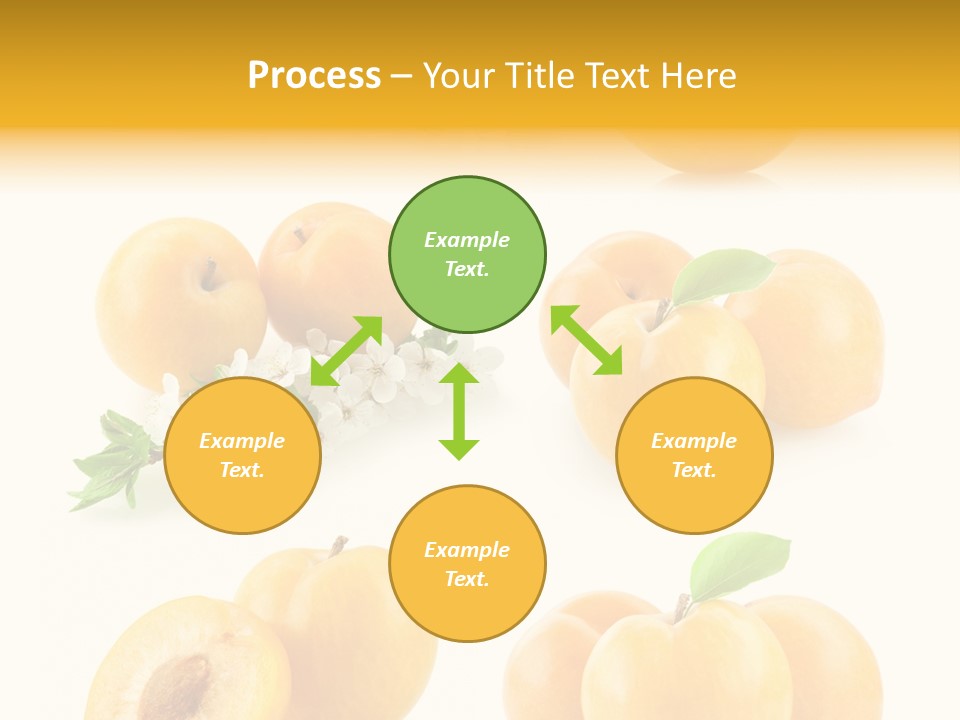 Process – Your Title Text Here

Example Text.

Example Text.

Example Text.

Example Text.